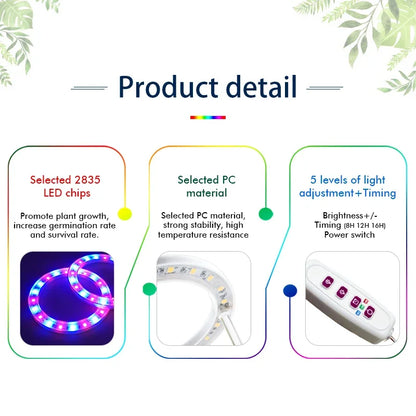 Product detail

Selected 2835 LED chips

Promote plant growth, increase germination rate and survival rate.

Selected PC material

Selected PC material, strong stability, high temperature resistance

5 levels of light adjustment+Timing

Brightness+/-
Timing (8H 12H 16H)
Power switch